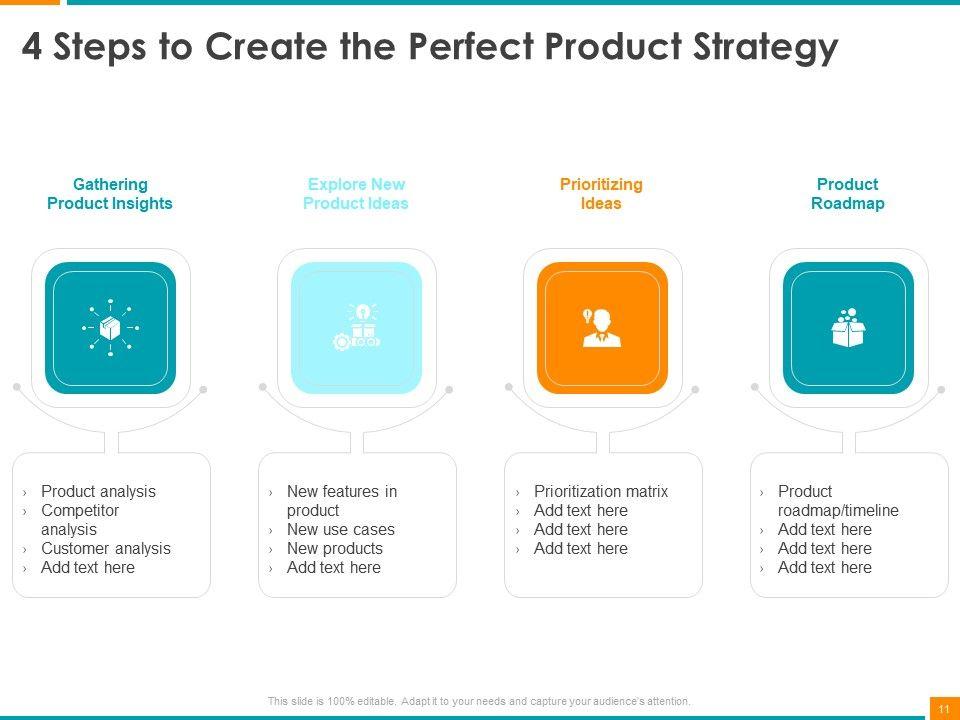 4 Steps to Create the Perfect Product Strategy

Gathering Product Insights

› Product analysis
› Competitor analysis
› Customer analysis
› Add text here

Explore New Product Ideas

› New features in product
› New use cases
› New products
› Add text here

Prioritizing Ideas

› Prioritization matrix
› Add text here
› Add text here
› Add text here

Product Roadmap

› Product roadmap/timeline
› Add text here
› Add text here
› Add text here

This slide is 100% editable. Adapt it to your needs and capture your audience's attention.

11